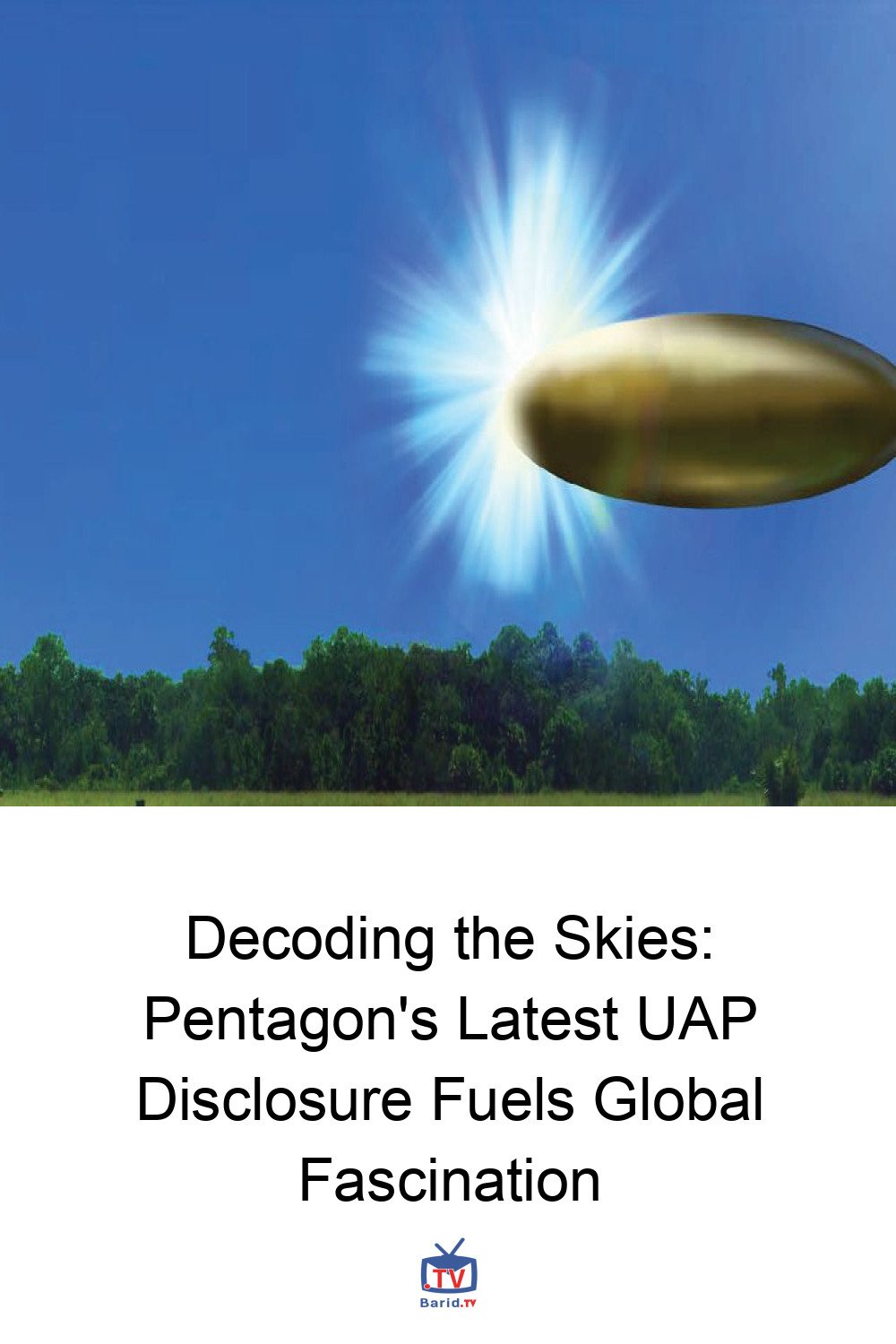 Decoding the Skies: Pentagon's Latest UAP Disclosure Fuels Global Fascination

.TV
Barid.TV